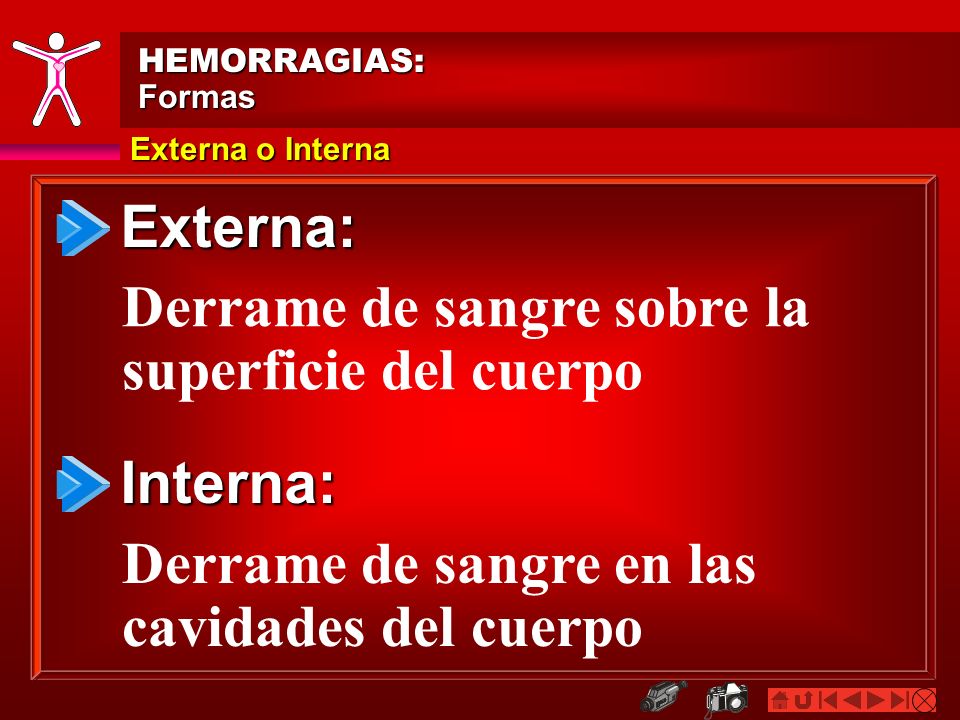 HEMORRAGIAS:
Formas

Externa o Interna

Externa:

Derrame de sangre sobre la superficie del cuerpo

Interna:

Derrame de sangre en las cavidades del cuerpo